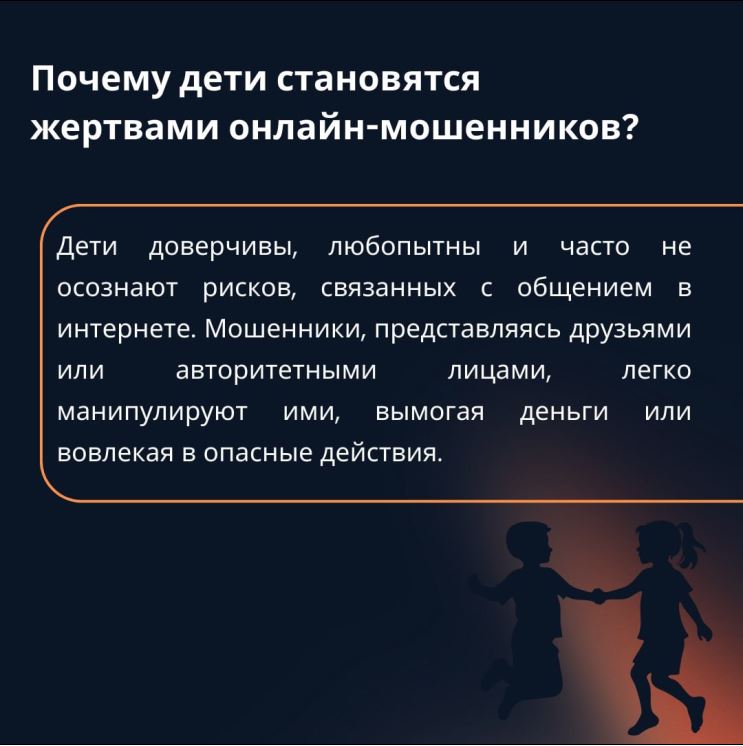 Почему дети становятся жертвами онлайн-мошенников?

Дети доверчивы, любопытны и часто не осознают рисков, связанных с общением в интернете. Мошенники, представляясь друзьями или авторитетными лицами, легко манипулируют ими, вымогая деньги или вовлекая в опасные действия.